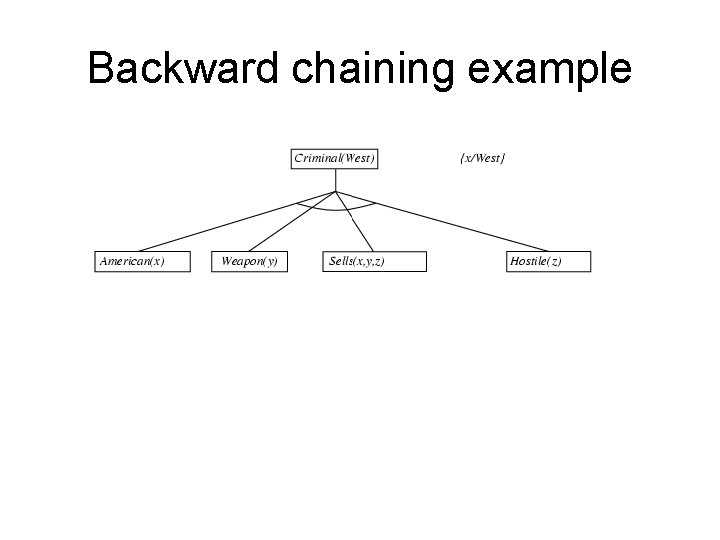 Backward chaining example

Criminal(West)

{x/West}

American(x)

Weapon(y)

Sells(x,y,z)

Hostile(z)